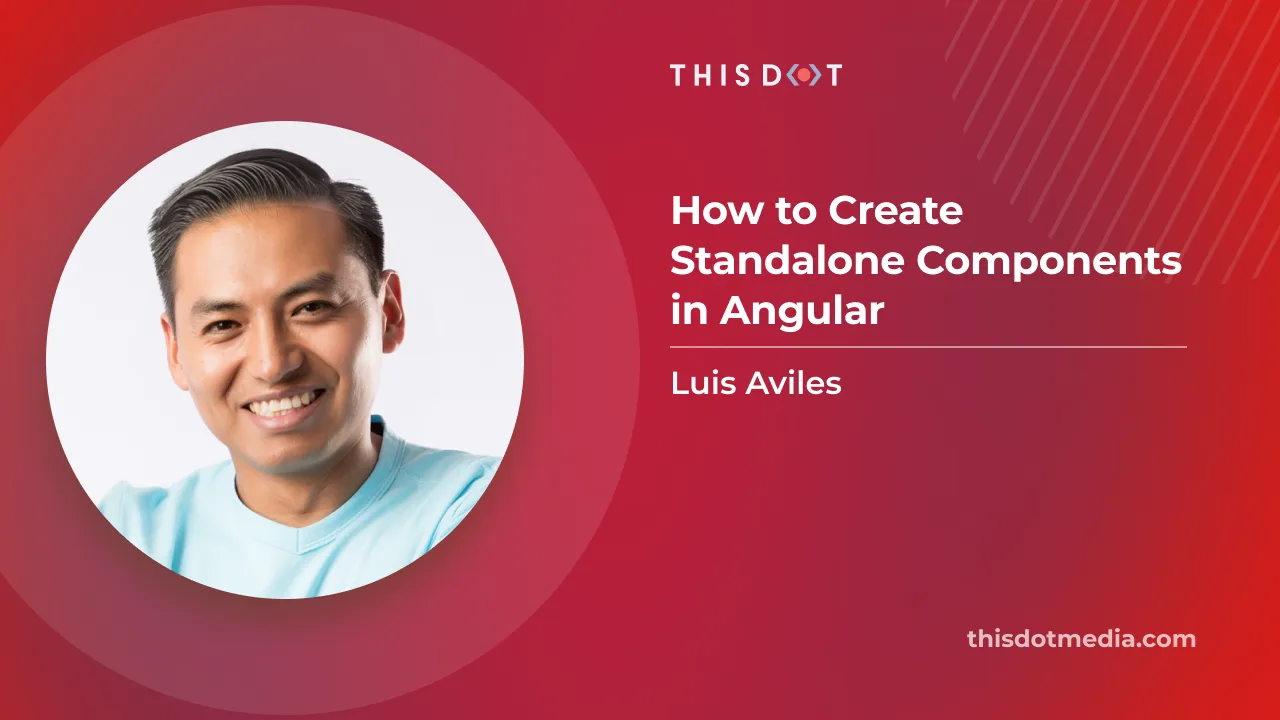 THIS DOT

How to Create Standalone Components in Angular

Luis Aviles

thisdotmedia.com